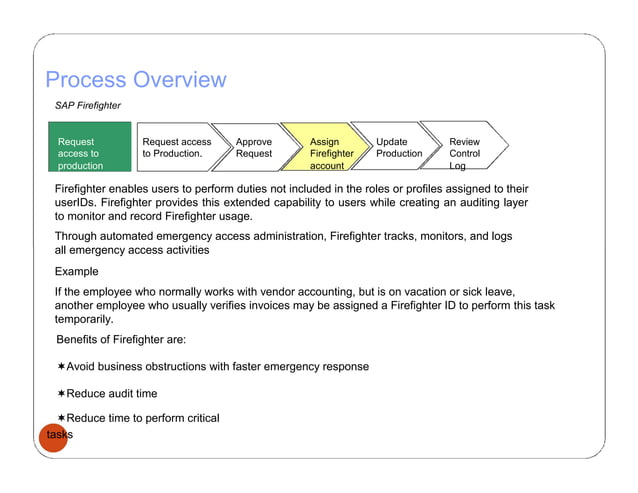 Process Overview

SAP Firefighter

Request access to production

Request access to Production.

Approve Request

Assign Firefighter account

Update Production

Review Control Log

Firefighter enables users to perform duties not included in the roles or profiles assigned to their userIDs. Firefighter provides this extended capability to users while creating an auditing layer to monitor and record Firefighter usage.

Through automated emergency access administration, Firefighter tracks, monitors, and logs all emergency access activities

Example

If the employee who normally works with vendor accounting, but is on vacation or sick leave, another employee who usually verifies invoices may be assigned a Firefighter ID to perform this task temporarily.

Benefits of Firefighter are:

✶Avoid business obstructions with faster emergency response

✶Reduce audit time

✶Reduce time to perform critical tasks